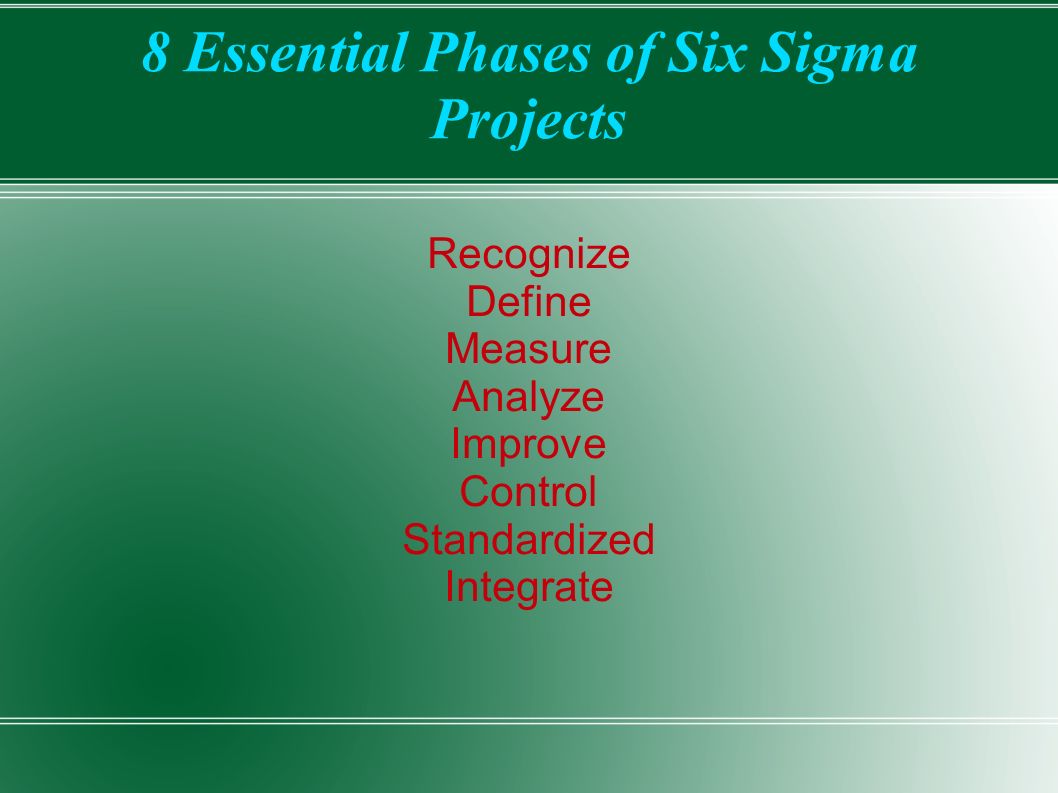 8 Essential Phases of Six Sigma Projects

Recognize
Define
Measure
Analyze
Improve
Control
Standardized
Integrate